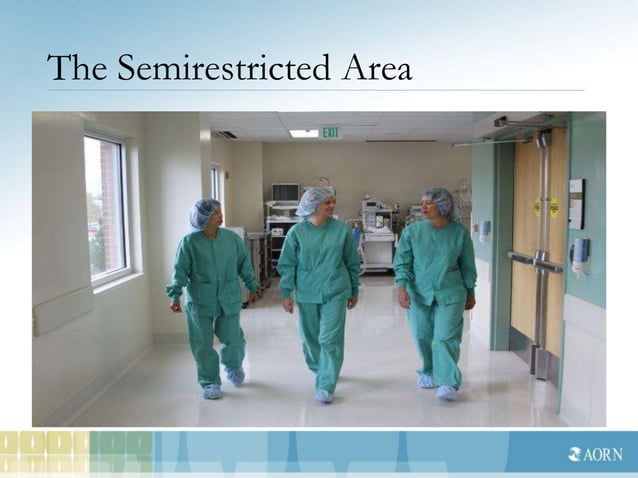 The Semirestricted Area

EXIT

AORN